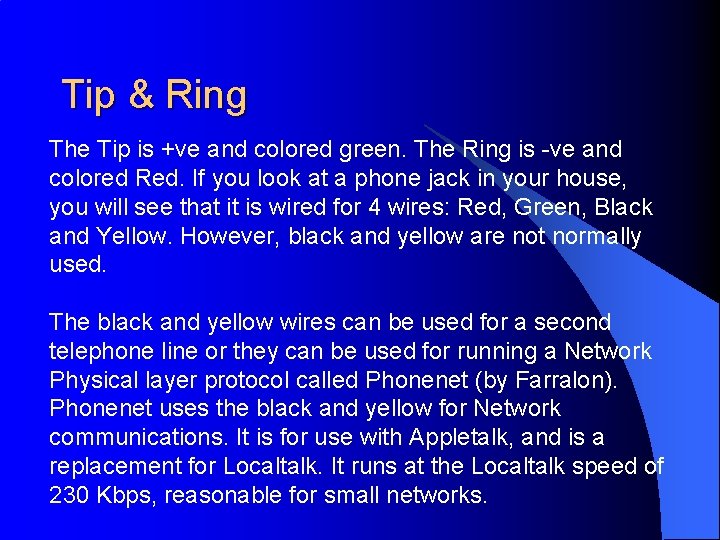 Tip & Ring

The Tip is +ve and colored green. The Ring is -ve and colored Red. If you look at a phone jack in your house, you will see that it is wired for 4 wires: Red, Green, Black and Yellow. However, black and yellow are not normally used.

The black and yellow wires can be used for a second telephone line or they can be used for running a Network Physical layer protocol called Phonenet (by Farralon). Phonenet uses the black and yellow for Network communications. It is for use with Appletalk, and is a replacement for Localtalk. It runs at the Localtalk speed of 230 Kbps, reasonable for small networks.